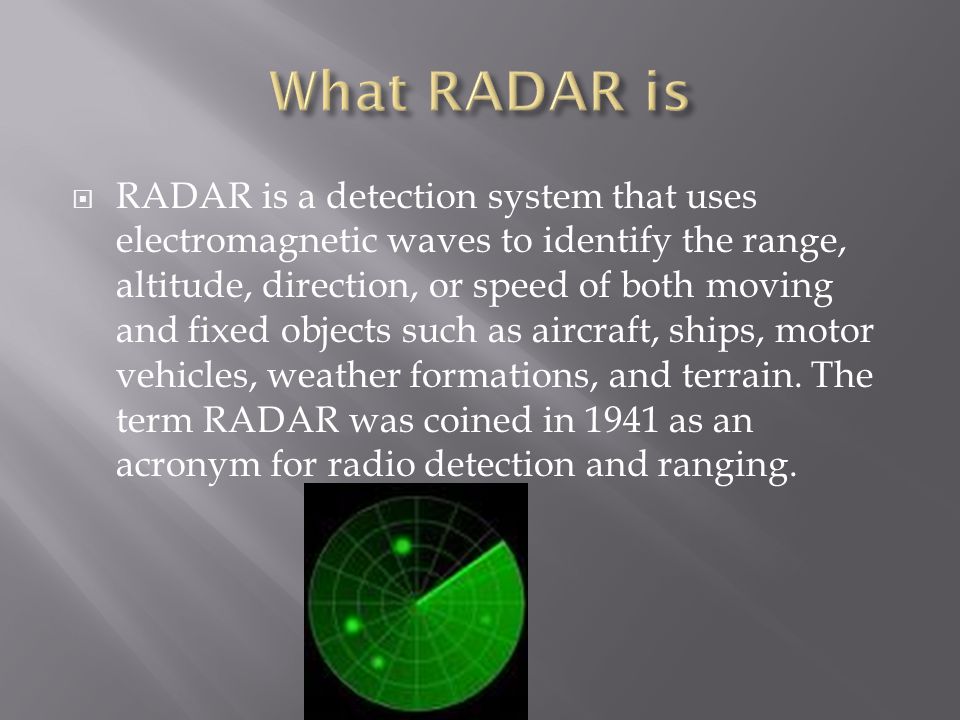 What RADAR is

RADAR is a detection system that uses electromagnetic waves to identify the range, altitude, direction, or speed of both moving and fixed objects such as aircraft, ships, motor vehicles, weather formations, and terrain. The term RADAR was coined in 1941 as an acronym for radio detection and ranging.